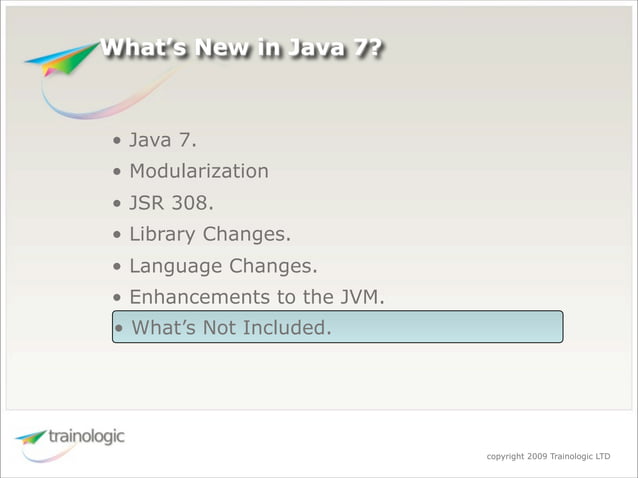 What's New in Java 7?

• Java 7.
• Modularization
• JSR 308.
• Library Changes.
• Language Changes.
• Enhancements to the JVM.
• What's Not Included.

trainologic

copyright 2009 Trainologic LTD